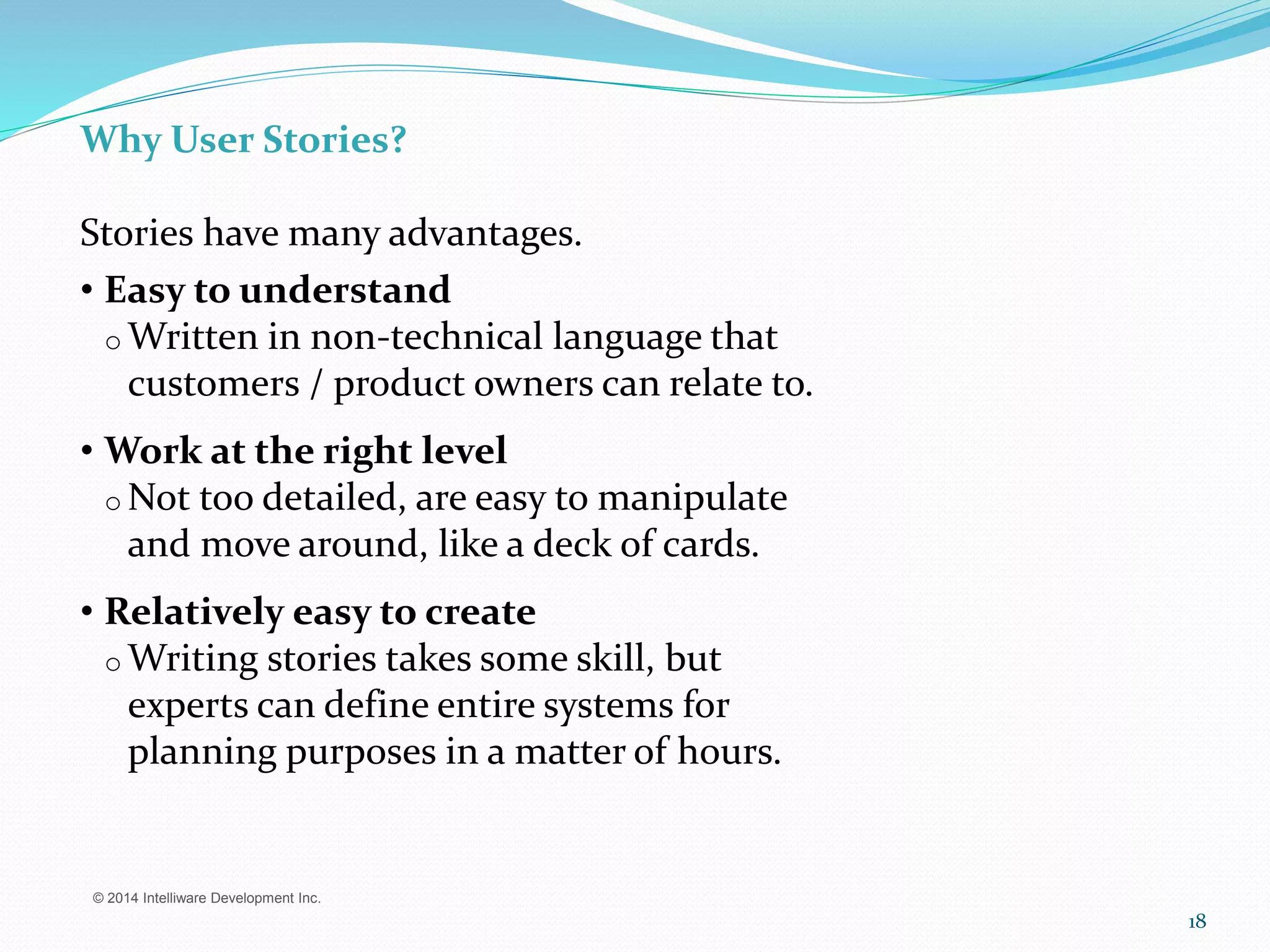 Why User Stories?

Stories have many advantages.

• Easy to understand
  o Written in non-technical language that customers / product owners can relate to.

• Work at the right level
  o Not too detailed, are easy to manipulate and move around, like a deck of cards.

• Relatively easy to create
  o Writing stories takes some skill, but experts can define entire systems for planning purposes in a matter of hours.

© 2014 Intelliware Development Inc.

18